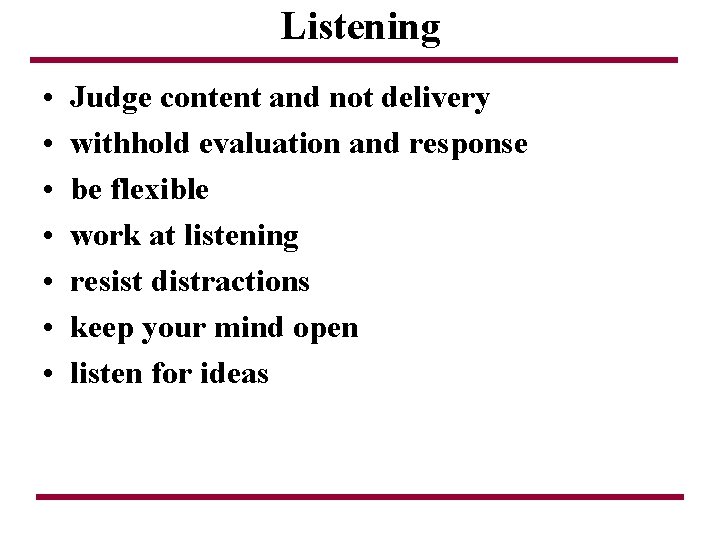 Listening

• Judge content and not delivery
• withhold evaluation and response
• be flexible
• work at listening
• resist distractions
• keep your mind open
• listen for ideas